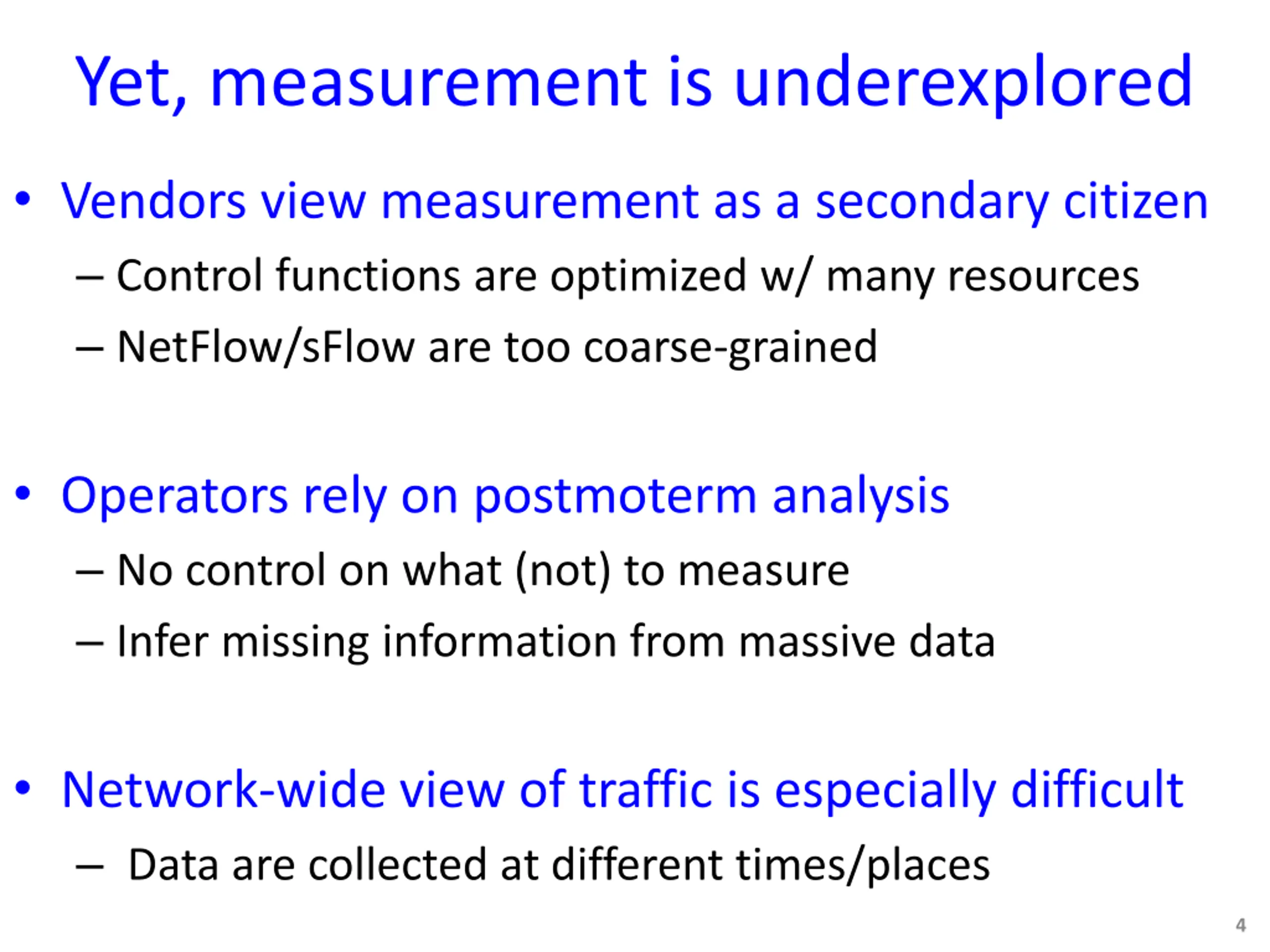 Yet, measurement is underexplored

• Vendors view measurement as a secondary citizen
– Control functions are optimized w/ many resources
– NetFlow/sFlow are too coarse-grained

• Operators rely on postmoterm analysis
– No control on what (not) to measure
– Infer missing information from massive data

• Network-wide view of traffic is especially difficult
– Data are collected at different times/places

4